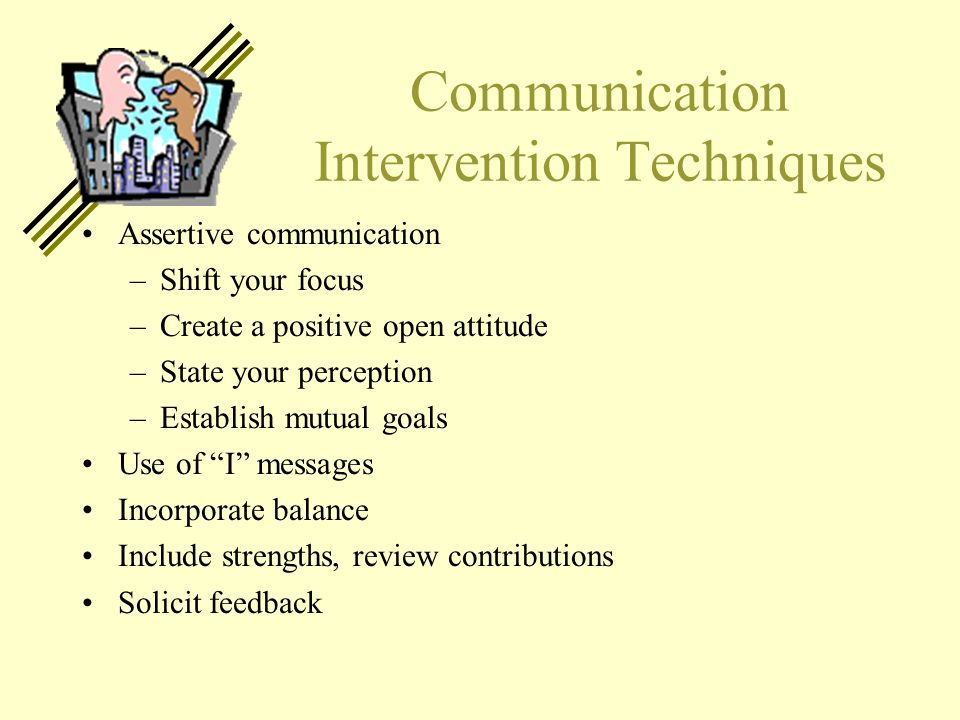 Communication Intervention Techniques

• Assertive communication
– Shift your focus
– Create a positive open attitude
– State your perception
– Establish mutual goals
• Use of “I” messages
• Incorporate balance
• Include strengths, review contributions
• Solicit feedback